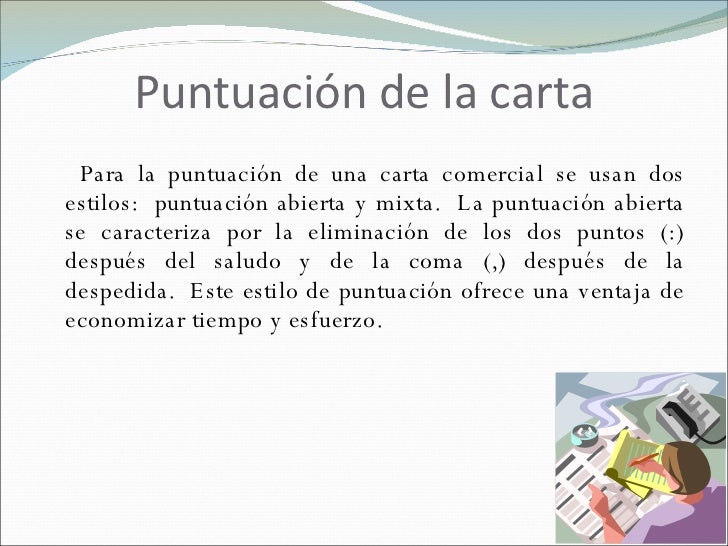 Puntuación de la carta

Para la puntuación de una carta comercial se usan dos estilos: puntuación abierta y mixta. La puntuación abierta se caracteriza por la eliminación de los dos puntos (:) después del saludo y de la coma (,) después de la despedida. Este estilo de puntuación ofrece una ventaja de economizar tiempo y esfuerzo.